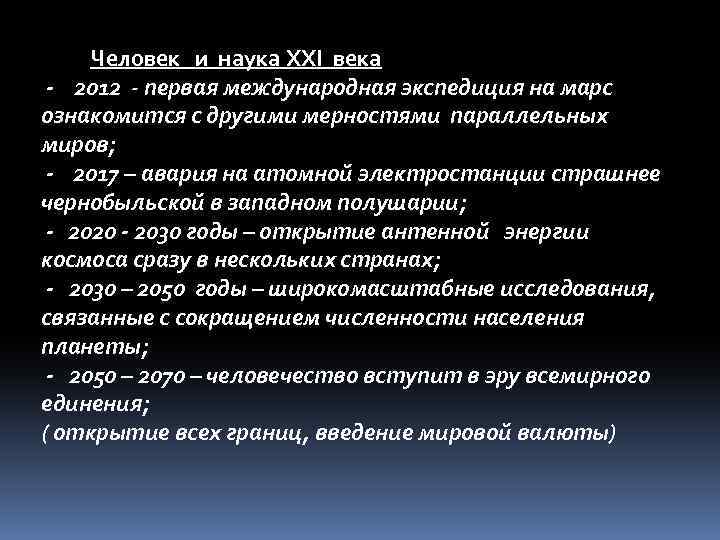 Человек и наука XXI века

- 2012 - первая международная экспедиция на марс ознакомится с другими мерностями параллельных миров;

- 2017 – авария на атомной электростанции страшнее чернобыльской в западном полушарии;

- 2020 - 2030 годы – открытие антенной энергии космоса сразу в нескольких странах;

- 2030 – 2050 годы – широкомасштабные исследования, связанные с сокращением численности населения планеты;

- 2050 – 2070 – человечество вступит в эру всемирного единения;

( открытие всех границ, введение мировой валюты)